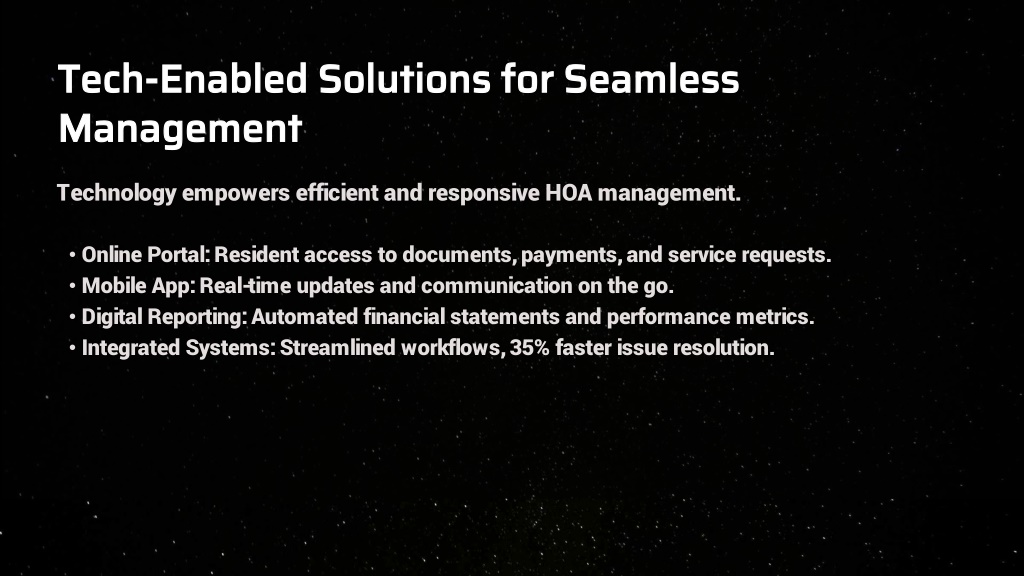 Tech-Enabled Solutions for Seamless Management

Technology empowers efficient and responsive HOA management.

• Online Portal: Resident access to documents, payments, and service requests.
• Mobile App: Real-time updates and communication on the go.
• Digital Reporting: Automated financial statements and performance metrics.
• Integrated Systems: Streamlined workflows, 35% faster issue resolution.